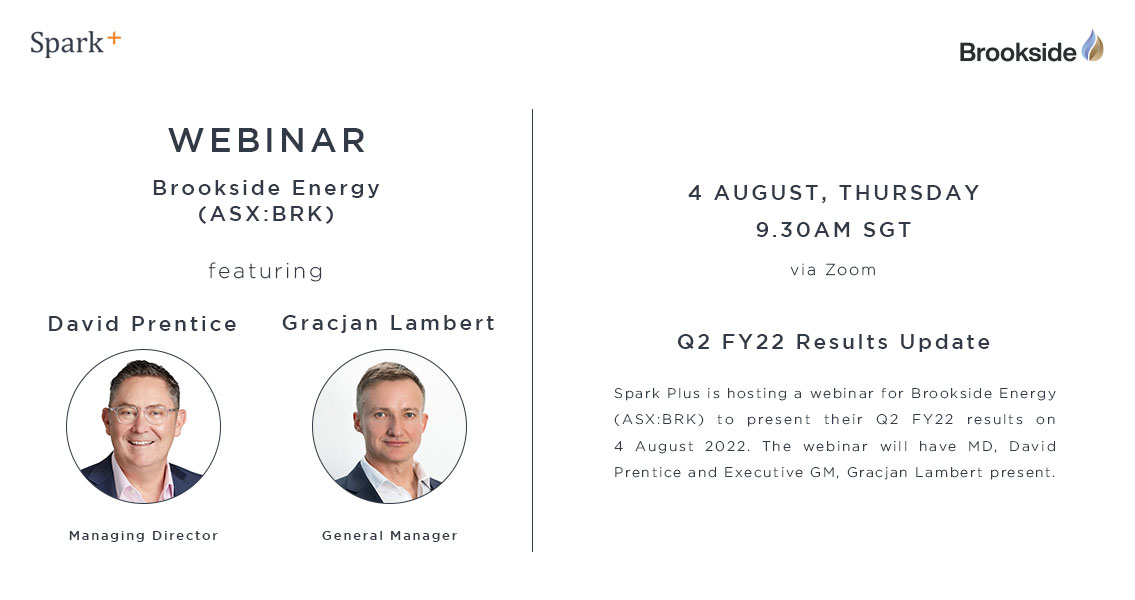 Spark+

Brookside

WEBINAR

Brookside Energy (ASX:BRK)

featuring

David Prentice

Managing Director

Gracjan Lambert

General Manager

4 AUGUST, THURSDAY

9.30AM SGT

via Zoom

Q2 FY22 Results Update

Spark Plus is hosting a webinar for Brookside Energy (ASX:BRK) to present their Q2 FY22 results on 4 August 2022. The webinar will have MD, David Prentice and Executive GM, Gracjan Lambert present.